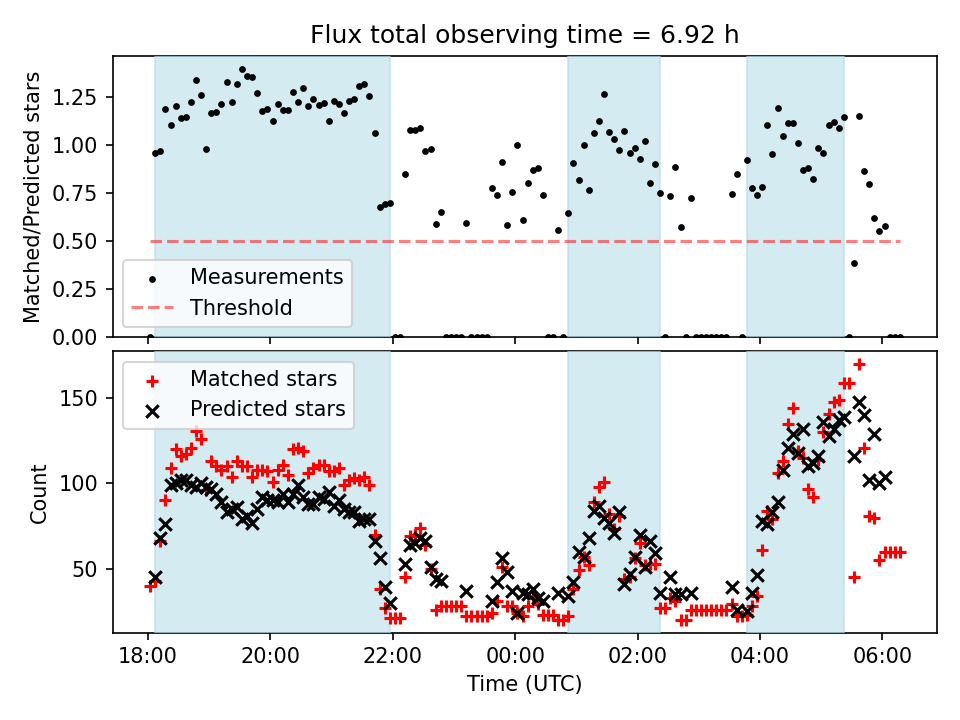 Flux total observing time = 6.92 h

Matched/Predicted stars

1.25
1.00
0.75
0.50
0.25
0.00

Measurements
Threshold

Count

150
100
50

Matched stars
Predicted stars

18:00
20:00
22:00
00:00
02:00
04:00
06:00

Time (UTC)